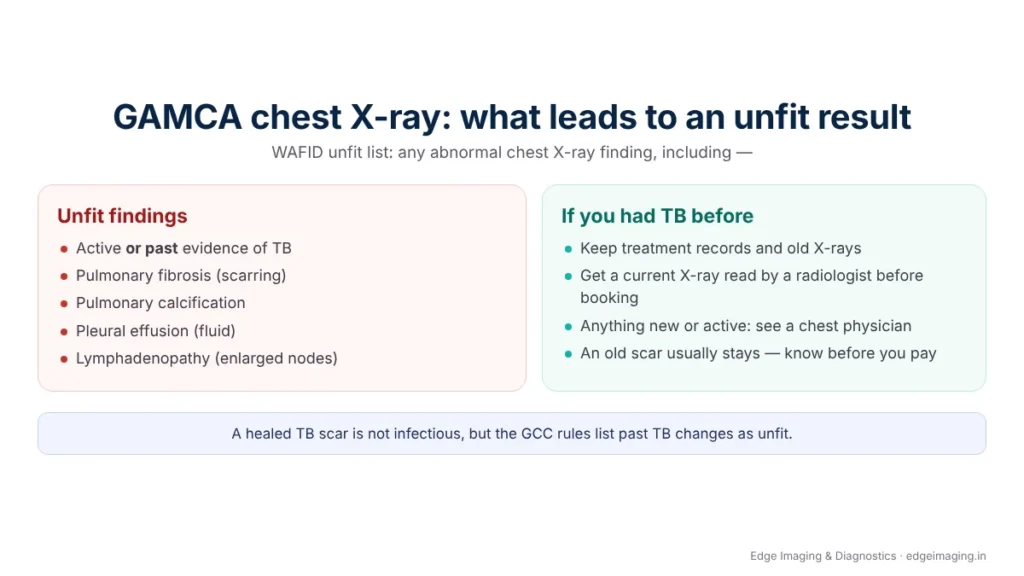 GAMCA chest X-ray: what leads to an unfit result

WAFID unfit list: any abnormal chest X-ray finding, including —

Unfit findings

• Active or past evidence of TB
• Pulmonary fibrosis (scarring)
• Pulmonary calcification
• Pleural effusion (fluid)
• Lymphadenopathy (enlarged nodes)

If you had TB before

• Keep treatment records and old X-rays
• Get a current X-ray read by a radiologist before booking
• Anything new or active: see a chest physician
• An old scar usually stays — know before you pay

A healed TB scar is not infectious, but the GCC rules list past TB changes as unfit.

Edge Imaging & Diagnostics · edgeimaging.in